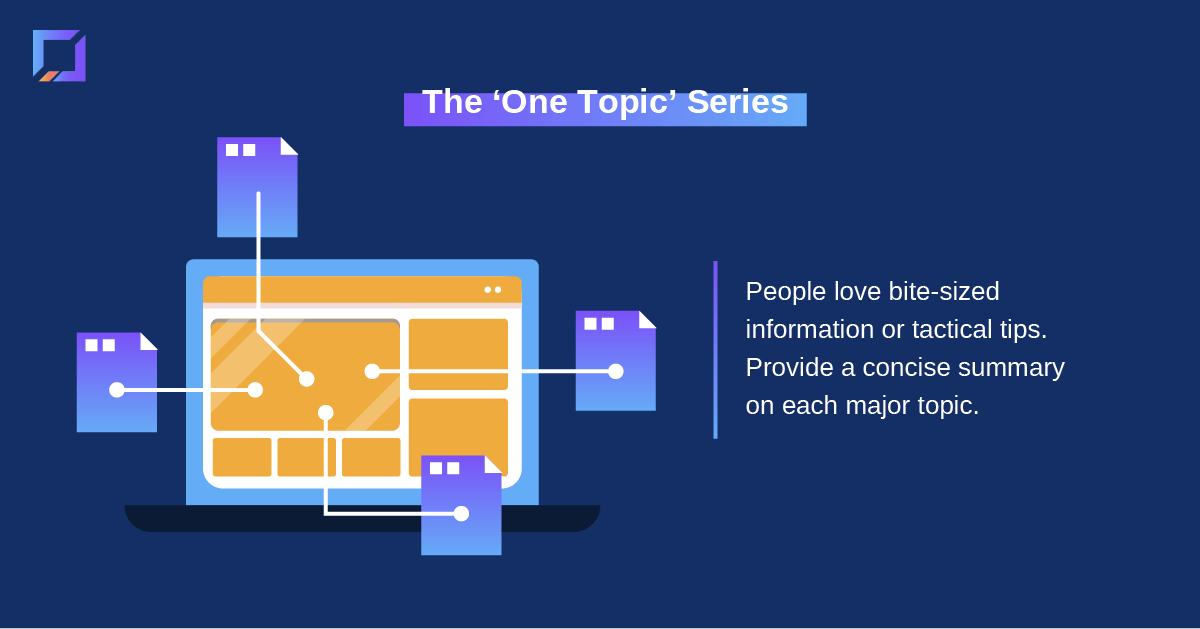 The ‘One Topic’ Series

People love bite-sized information or tactical tips. Provide a concise summary on each major topic.